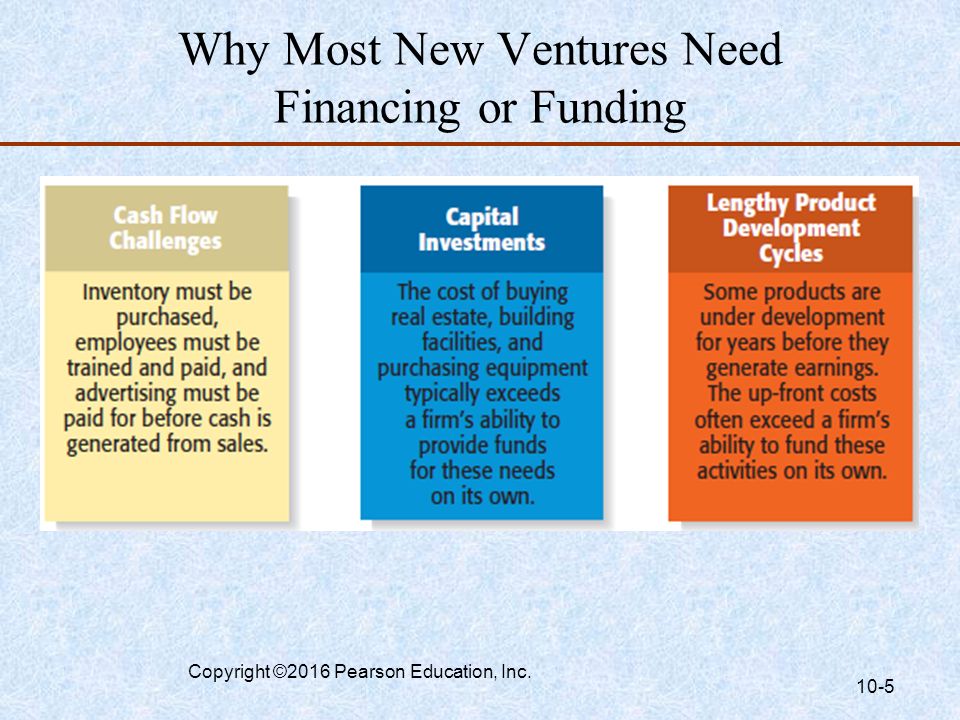 Why Most New Ventures Need Financing or Funding

Cash Flow Challenges

Inventory must be purchased, employees must be trained and paid, and advertising must be paid for before cash is generated from sales.

Capital Investments

The cost of buying real estate, building facilities, and purchasing equipment typically exceeds a firm's ability to provide funds for these needs on its own.

Lengthy Product Development Cycles

Some products are under development for years before they generate earnings. The up-front costs often exceed a firm's ability to fund these activities on its own.

Copyright ©2016 Pearson Education, Inc.

10-5